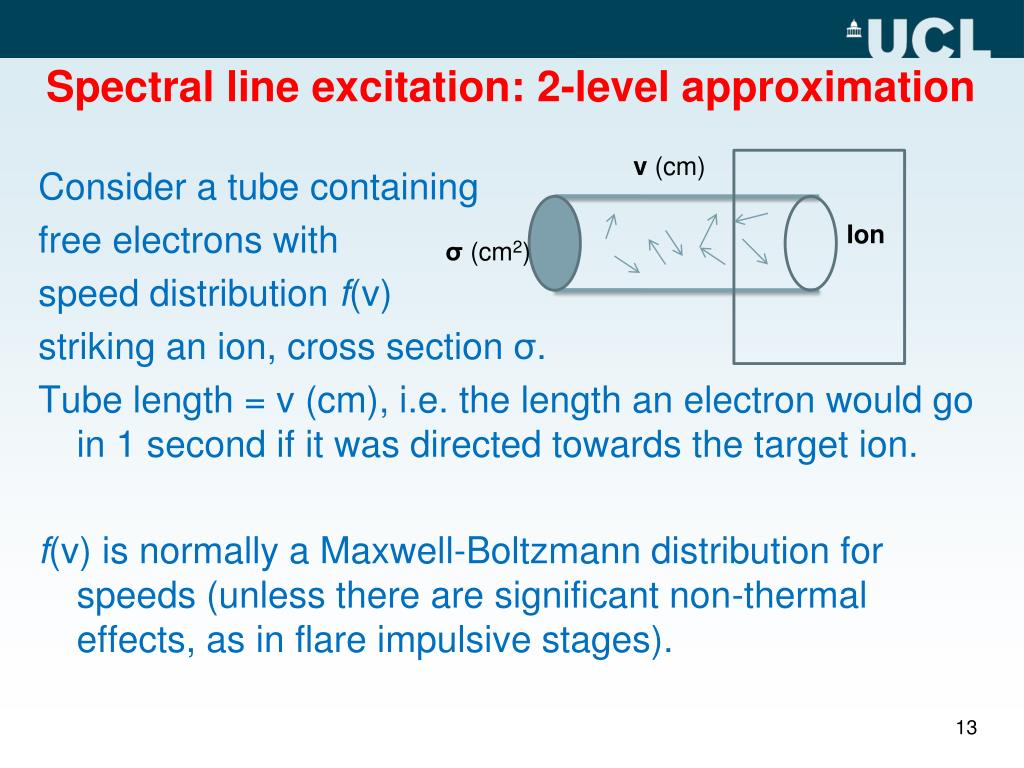 UCL

Spectral line excitation: 2-level approximation

Consider a tube containing free electrons with speed distribution $f$(v) striking an ion, cross section σ.

v (cm)

σ (cm$^2$)

Ion

Tube length = v (cm), i.e. the length an electron would go in 1 second if it was directed towards the target ion.

$f$(v) is normally a Maxwell-Boltzmann distribution for speeds (unless there are significant non-thermal effects, as in flare impulsive stages).

13